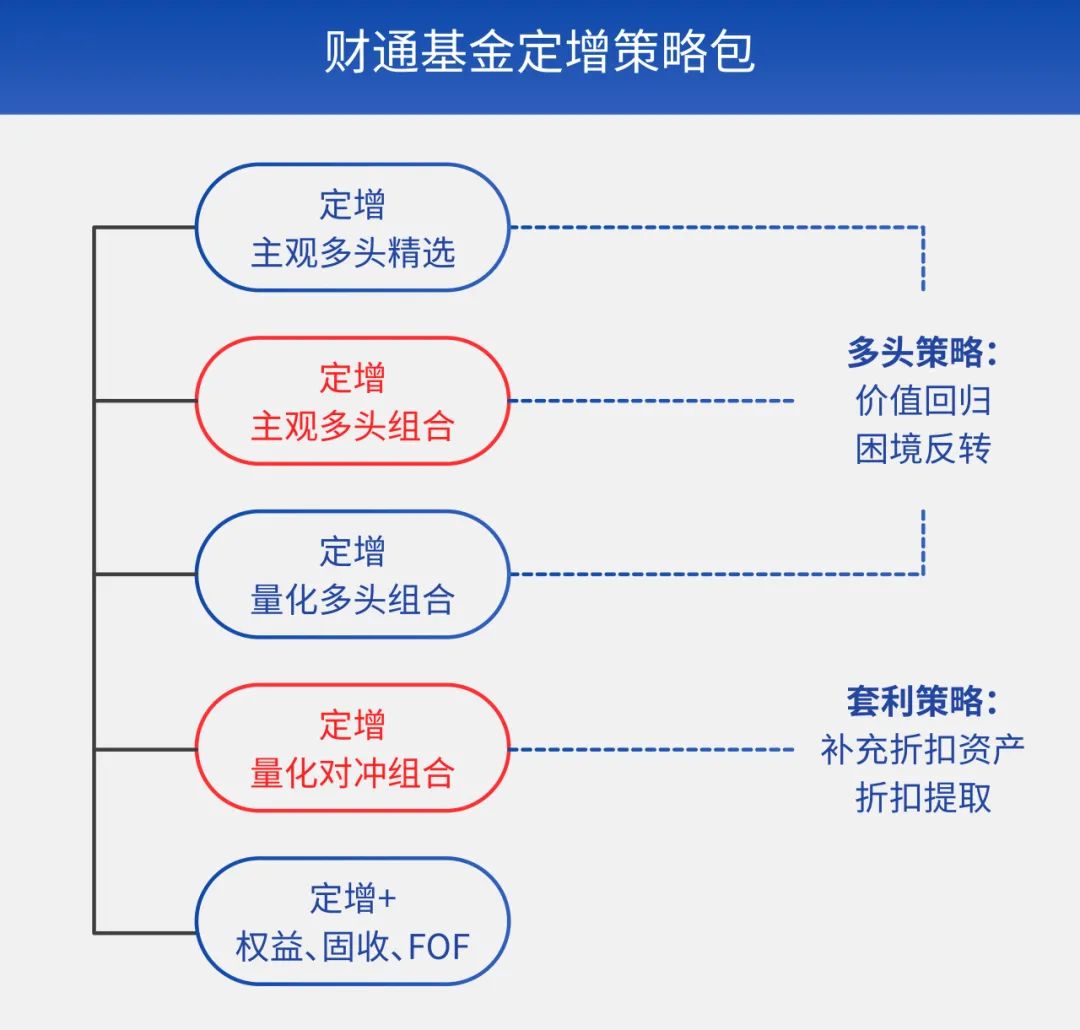 财通基金定增策略包

定增
主观多头精选

定增
主观多头组合

定增
量化多头组合

定增
量化对冲组合

定增+
权益、固收、FOF

多头策略：
价值回归
困境反转

套利策略：
补充折扣资产
折扣提取